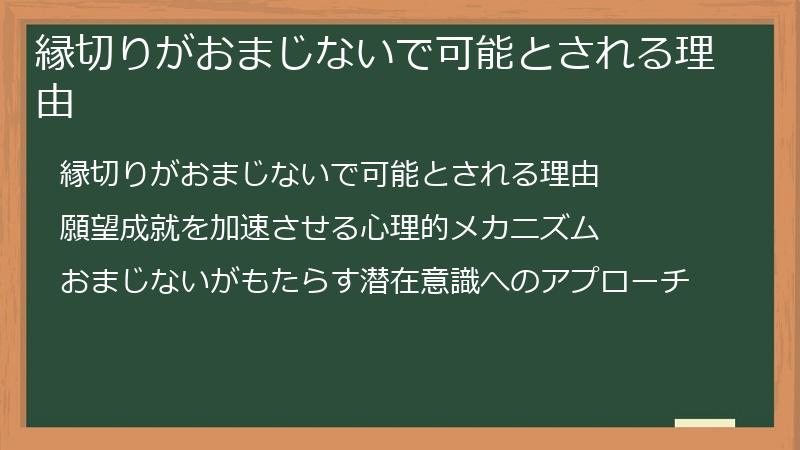 縁切りがおまじないで可能とされる理由

縁切りがおまじないで可能とされる理由

願望成就を加速させる心理的メカニズム

おまじないがもたらす潜在意識へのアプローチ